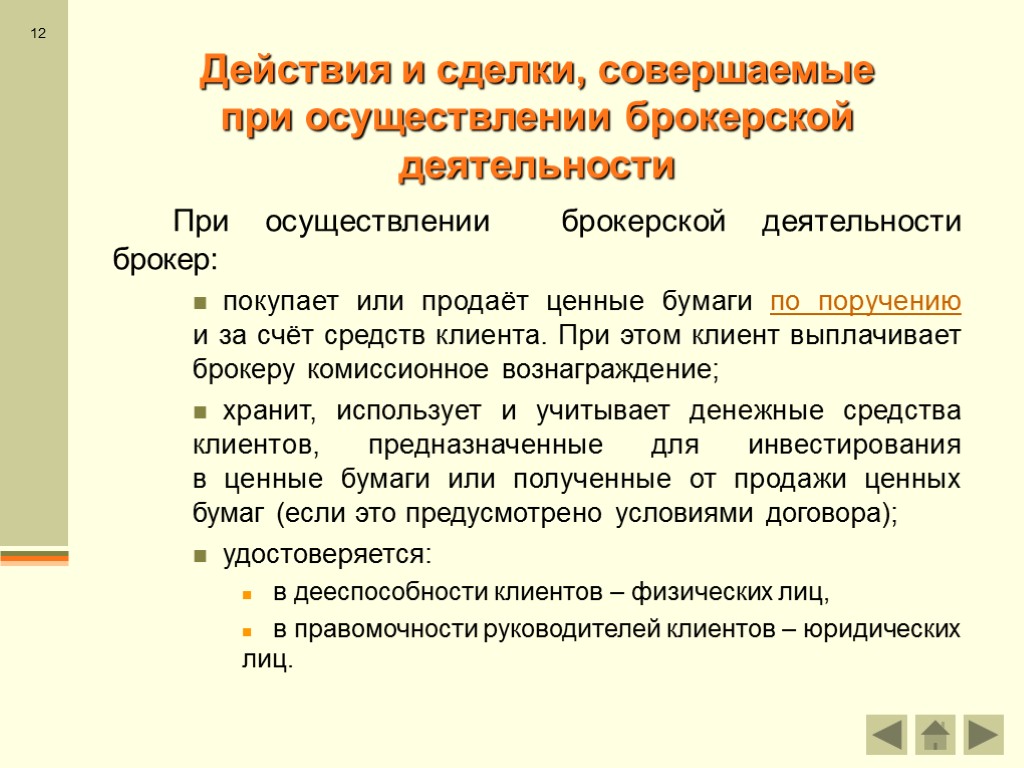 12

Действия и сделки, совершаемые при осуществлении брокерской деятельности

При осуществлении брокерской деятельности брокер:

покупает или продаёт ценные бумаги по поручению и за счёт средств клиента. При этом клиент выплачивает брокеру комиссионное вознаграждение;

хранит, использует и учитывает денежные средства клиентов, предназначенные для инвестирования в ценные бумаги или полученные от продажи ценных бумаг (если это предусмотрено условиями договора);

удостоверяется:

в дееспособности клиентов – физических лиц,

в правомочности руководителей клиентов – юридических лиц.